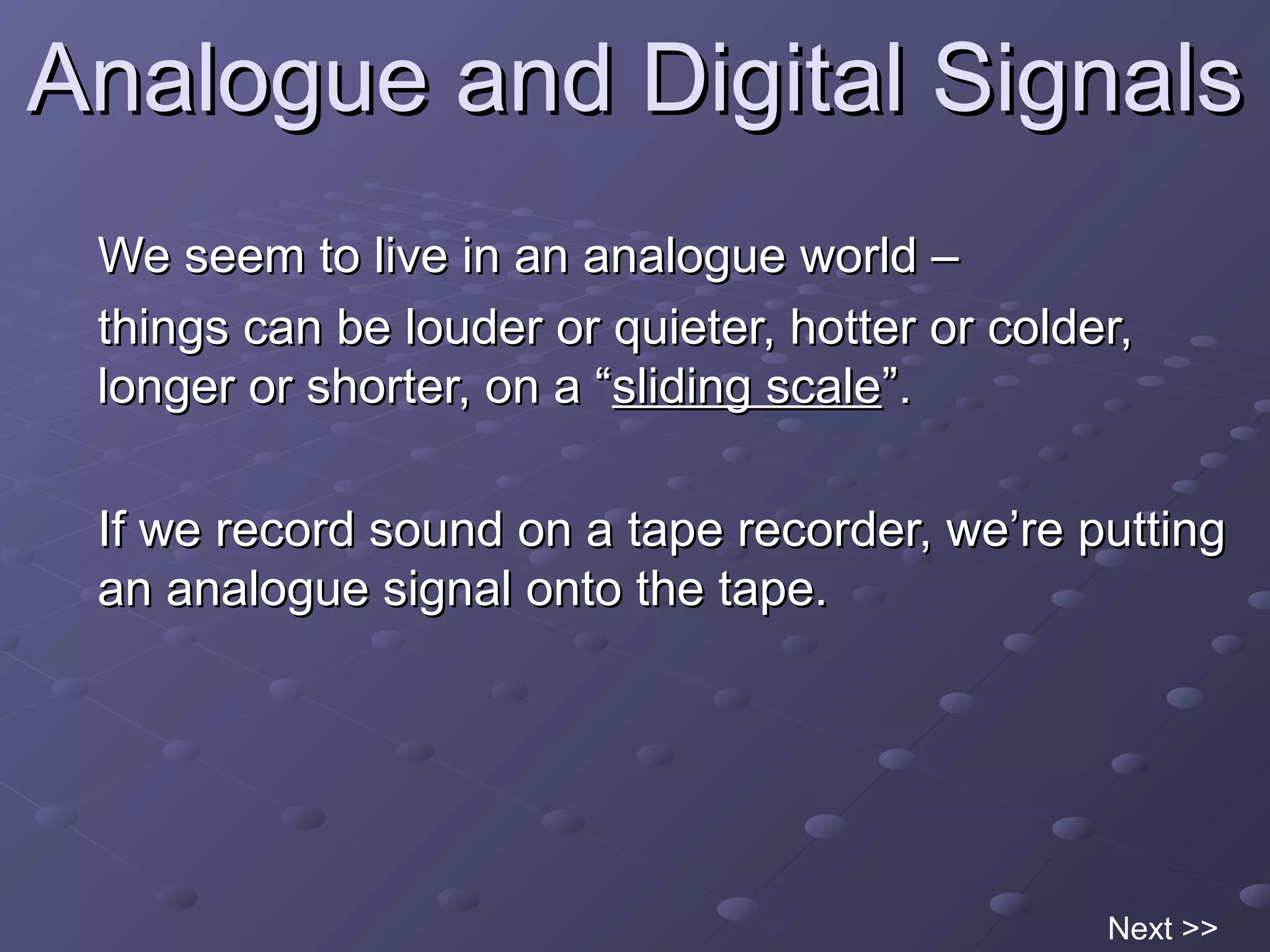 Analogue and Digital Signals

We seem to live in an analogue world –

things can be louder or quieter, hotter or colder, longer or shorter, on a “sliding scale”.

If we record sound on a tape recorder, we’re putting an analogue signal onto the tape.

Next >>